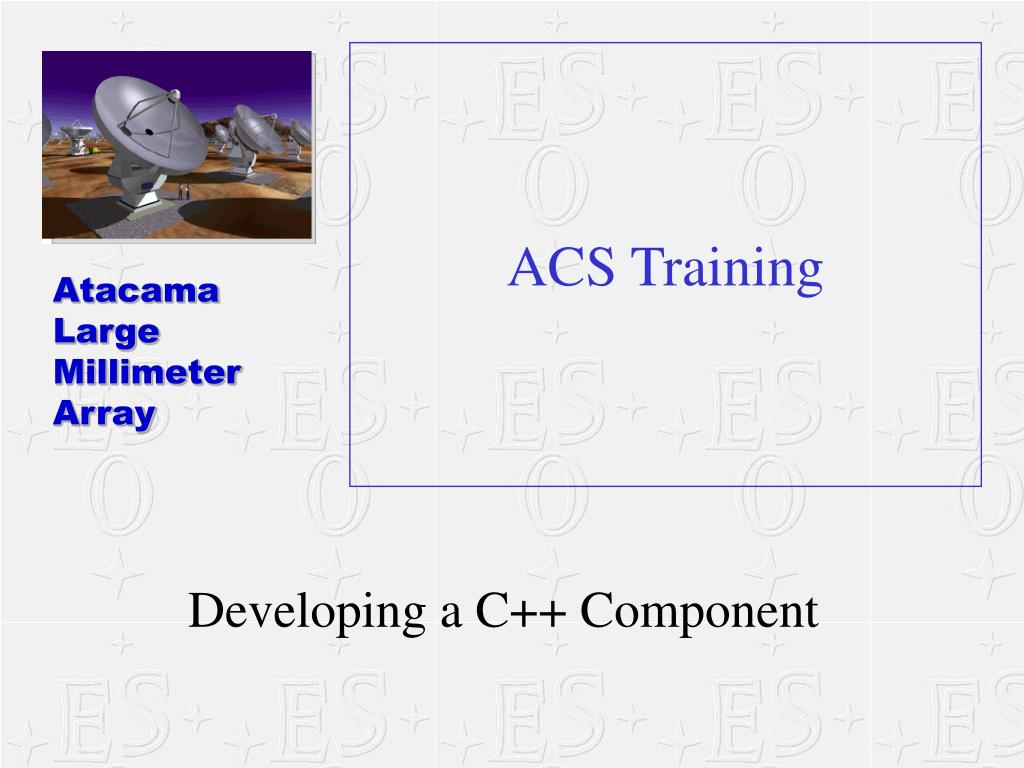 Atacama
Large
Millimeter
Array

ACS Training

Developing a C++ Component